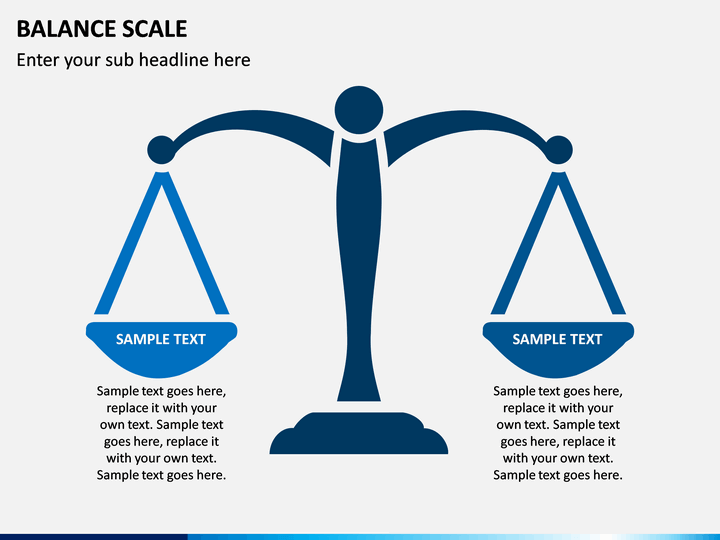 BALANCE SCALE

Enter your sub headline here

SAMPLE TEXT

Sample text goes here, replace it with your own text. Sample text goes here, replace it with your own text. Sample text goes here.

SAMPLE TEXT

Sample text goes here, replace it with your own text. Sample text goes here, replace it with your own text. Sample text goes here.